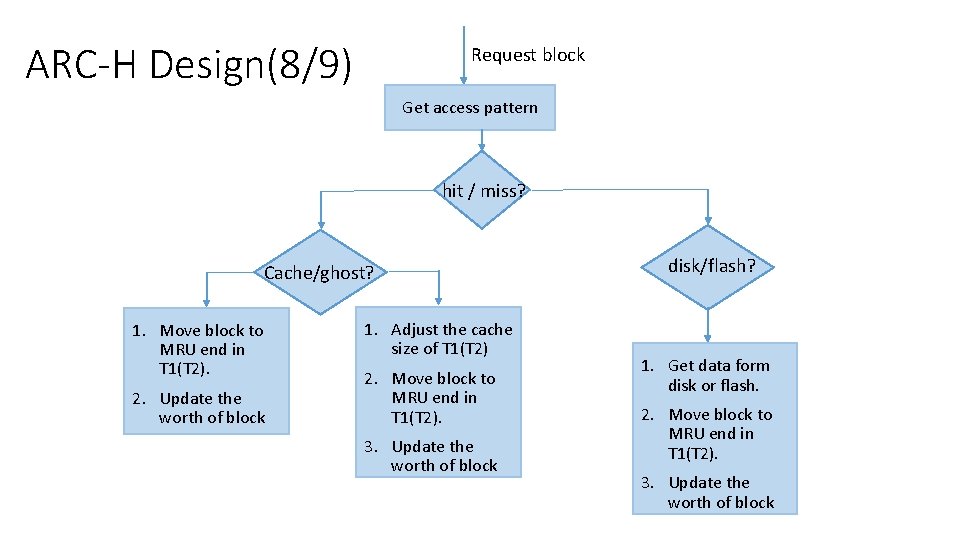 ARC-H Design(8/9)

Request block

Get access pattern

hit / miss?

Cache/ghost?

disk/flash?

1. Move block to MRU end in T1(T2).
2. Update the worth of block

1. Adjust the cache size of T1(T2)
2. Move block to MRU end in T1(T2).
3. Update the worth of block

1. Get data form disk or flash.
2. Move block to MRU end in T1(T2).
3. Update the worth of block